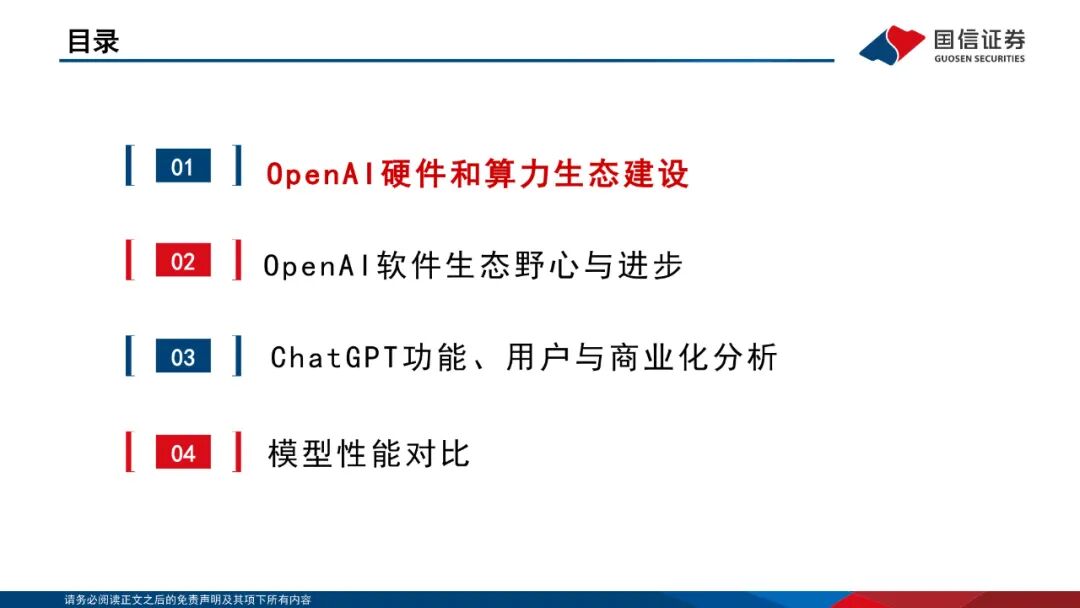 目录

国信证券
GUOSEN SECURITIES

01 OpenAI硬件和算力生态建设

02 OpenAI软件生态野心与进步

03 ChatGPT功能、用户与商业化分析

04 模型性能对比

请务必阅读正文之后的免责声明及其项下所有内容